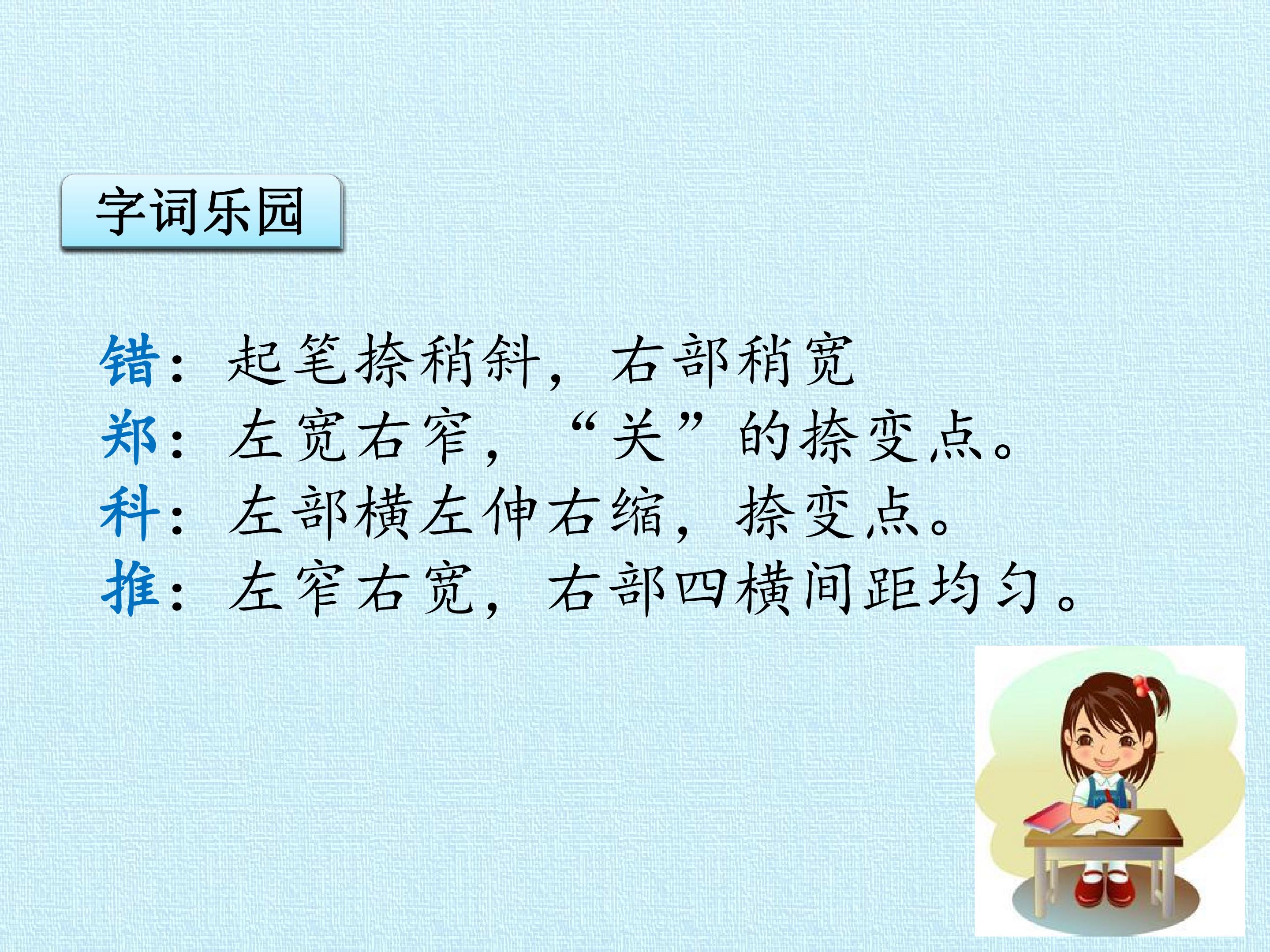 字词乐园

错：起笔捺稍斜，右部稍宽

郑：左宽右窄，“关”的捺变点。

科：左部横左伸右缩，捺变点。

推：左窄右宽，右部四横间距均匀。